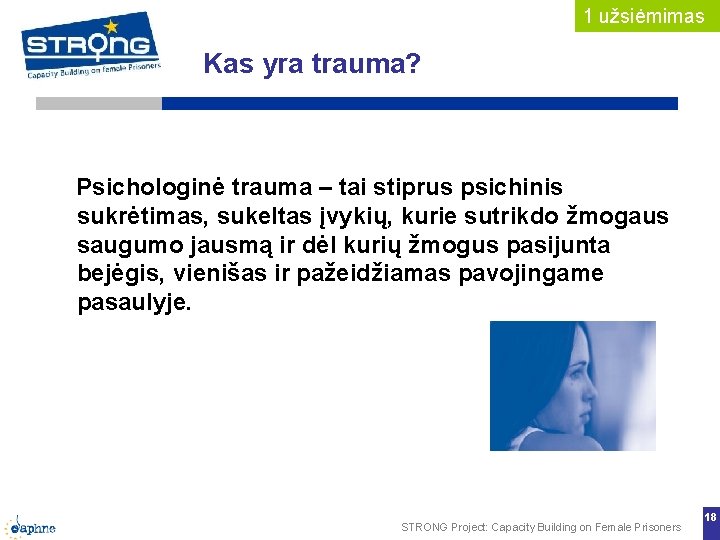 1 užsiėmimas

STRONG
Capacity Building on Female Prisoners

Kas yra trauma?

Psichologinė trauma – tai stiprus psichinis sukrėtimas, sukeltas įvykių, kurie sutrikdo žmogaus saugumo jausmą ir dėl kurių žmogus pasijunta bejėgis, vienišas ir pažeidžiamas pavojingame pasaulyje.

daphne

STRONG Project: Capacity Building on Female Prisoners

18